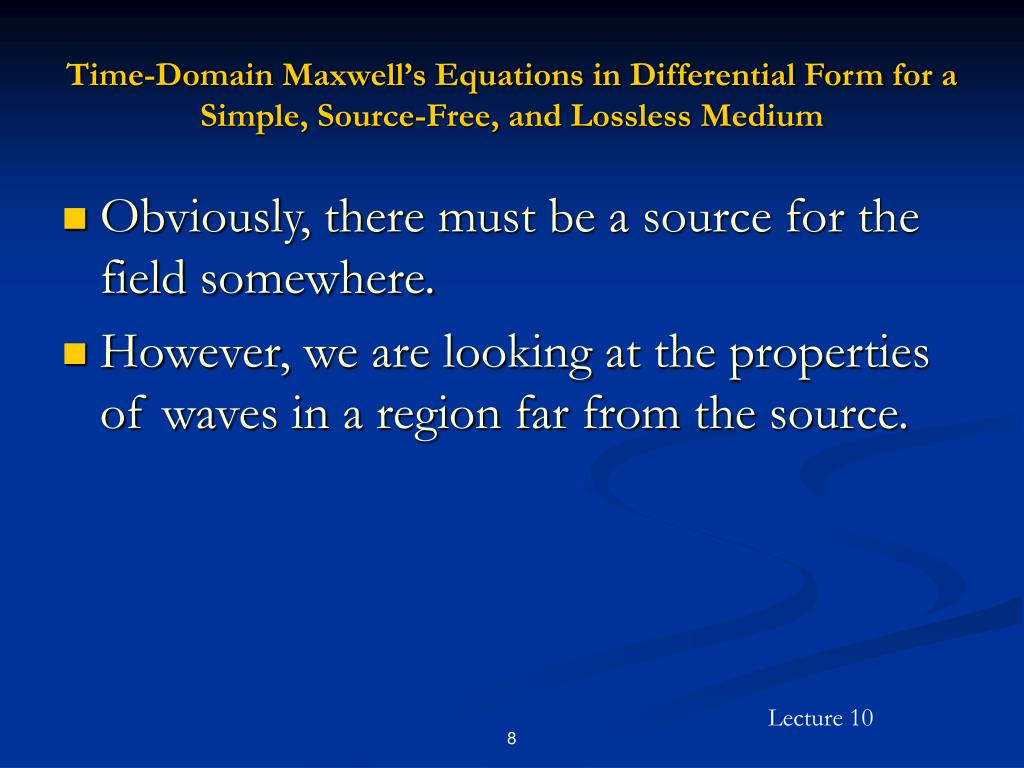 Time-Domain Maxwell's Equations in Differential Form for a Simple, Source-Free, and Lossless Medium

Obviously, there must be a source for the field somewhere.

However, we are looking at the properties of waves in a region far from the source.

Lecture 10

8